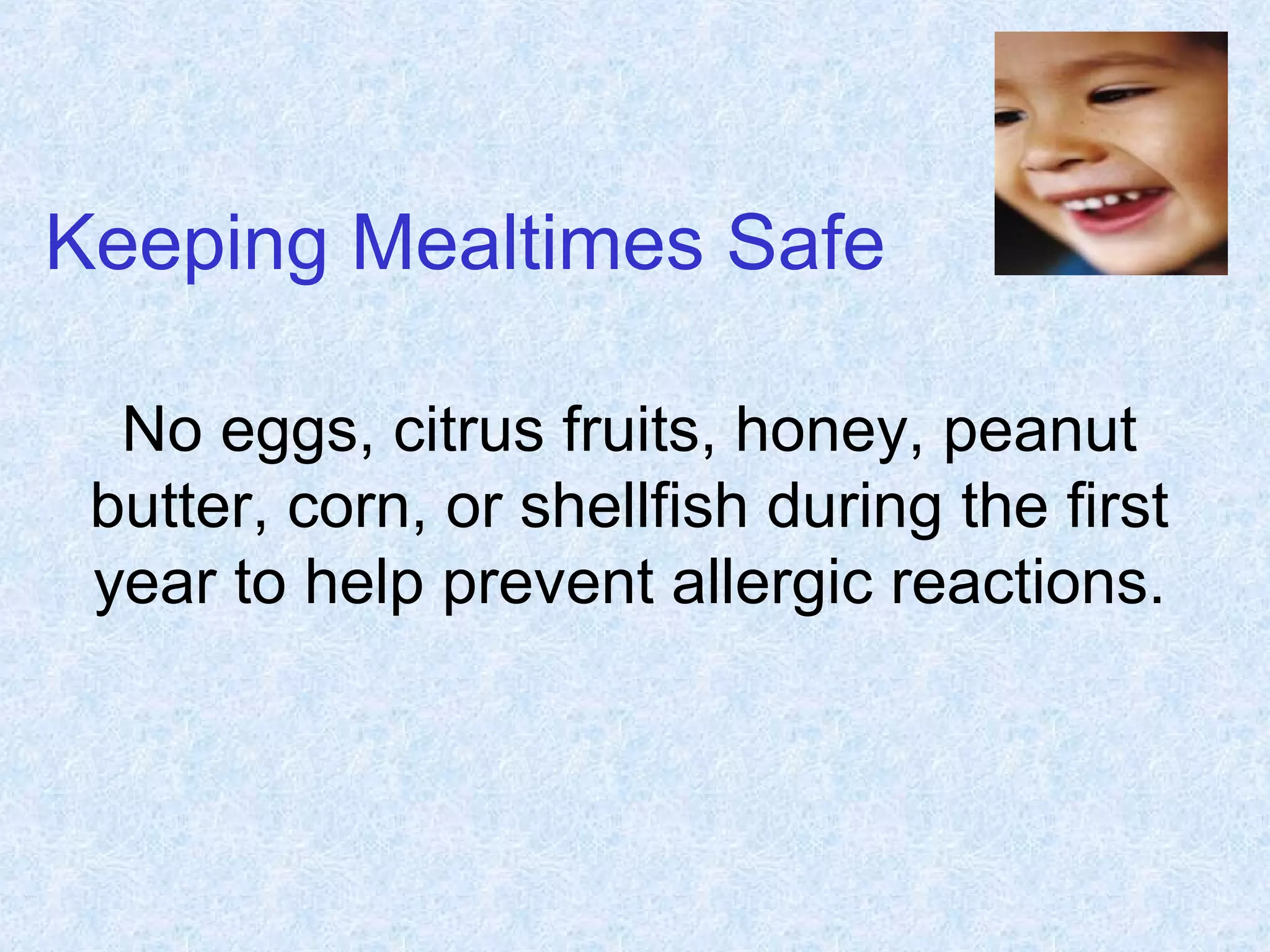 Keeping Mealtimes Safe

No eggs, citrus fruits, honey, peanut butter, corn, or shellfish during the first year to help prevent allergic reactions.